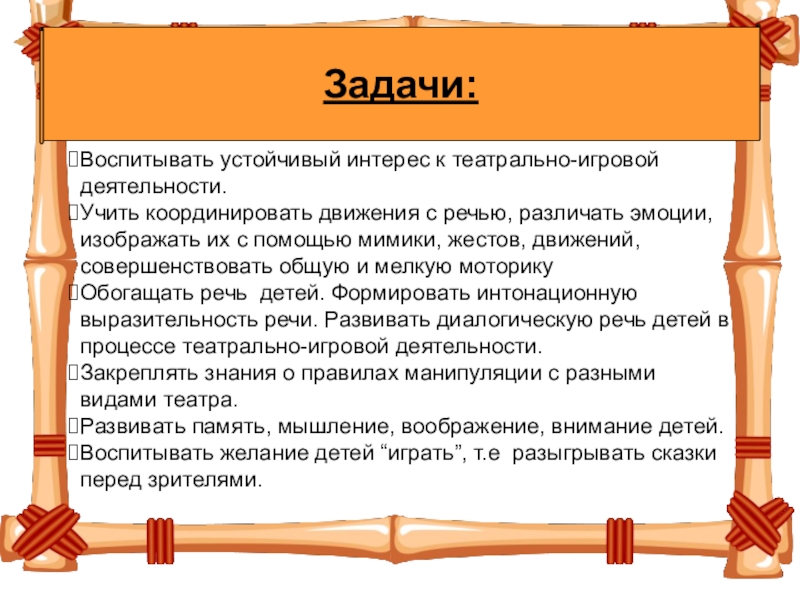 Задачи:

Воспитывать устойчивый интерес к театрально-игровой деятельности.
Учить координировать движения с речью, различать эмоции, изображать их с помощью мимики, жестов, движений, совершенствовать общую и мелкую моторику
Обогащать речь детей. Формировать интонационную выразительность речи. Развивать диалогическую речь детей в процессе театрально-игровой деятельности.
Закреплять знания о правилах манипуляции с разными видами театра.
Развивать память, мышление, воображение, внимание детей.
Воспитывать желание детей “играть”, т.е разыгрывать сказки перед зрителями.